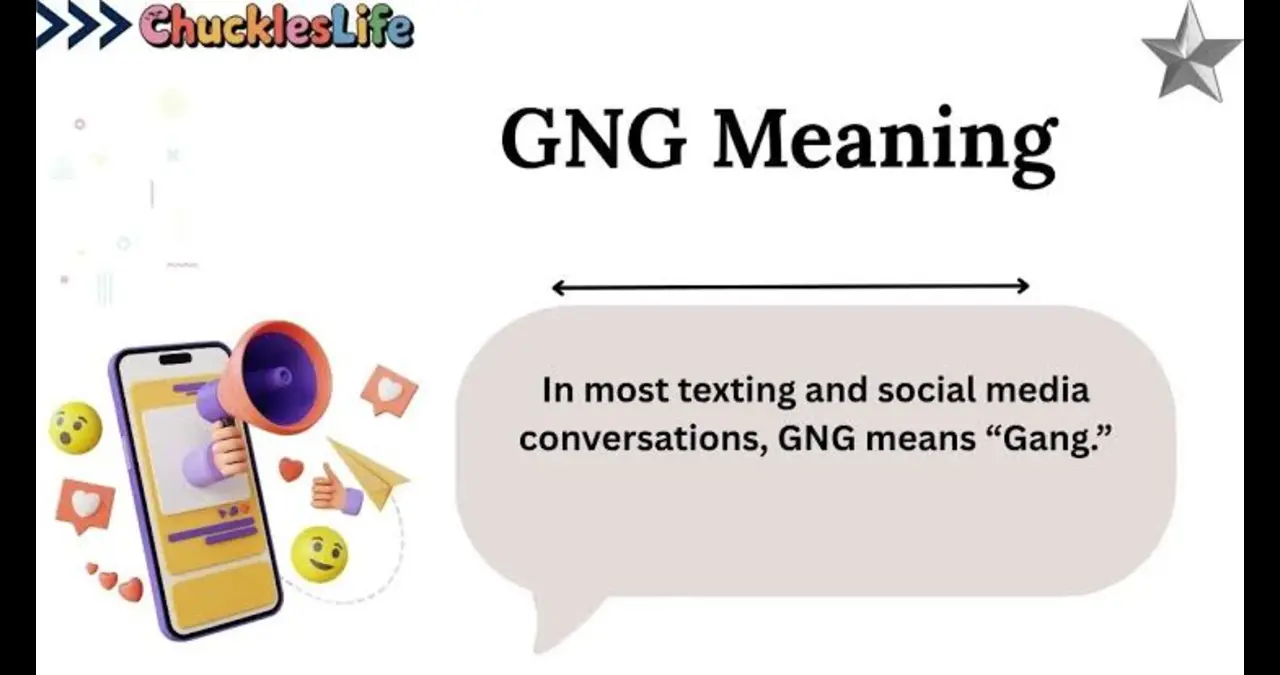 ChucklesLife

GNG Meaning

In most texting and social media conversations, GNG means “Gang.”